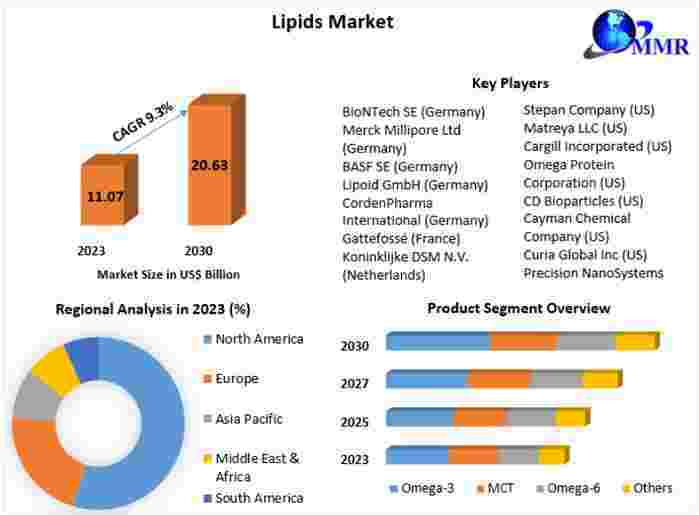 Lipids Market

MMR

CAGR 9.3%

11.07

20.63

2023

2030

Market Size in US$ Billion

Key Players

BioNTech SE (Germany)
Merck Millipore Ltd (Germany)
BASF SE (Germany)
Lipoid GmbH (Germany)
CordenPharma International (Germany)
Gattefossé (France)
Koninklijke DSM N.V. (Netherlands)

Stepan Company (US)
Matreya LLC (US)
Cargill Incorporated (US)
Omega Protein Corporation (US)
CD Bioparticles (US)
Cayman Chemical Company (US)
Curia Global Inc (US)
Precision NanoSystems

Regional Analysis in 2023 (%)

North America
Europe
Asia Pacific
Middle East & Africa
South America

Product Segment Overview

2030
2027
2025
2023

Omega-3
MCT
Omega-6
Others